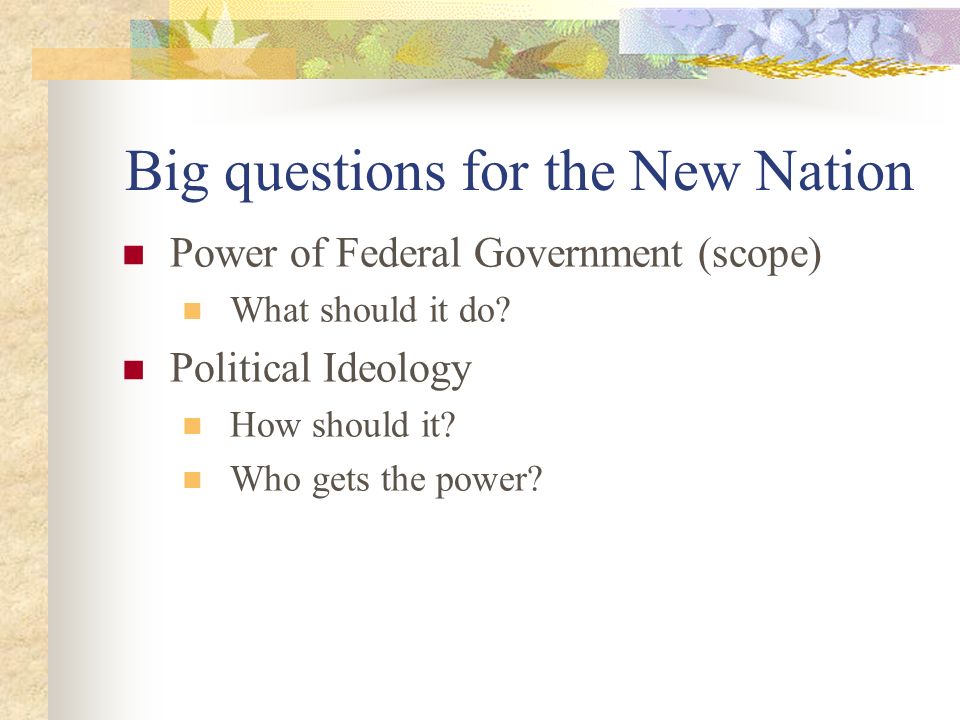 Big questions for the New Nation

- Power of Federal Government (scope)
  - What should it do?
- Political Ideology
  - How should it?
  - Who gets the power?